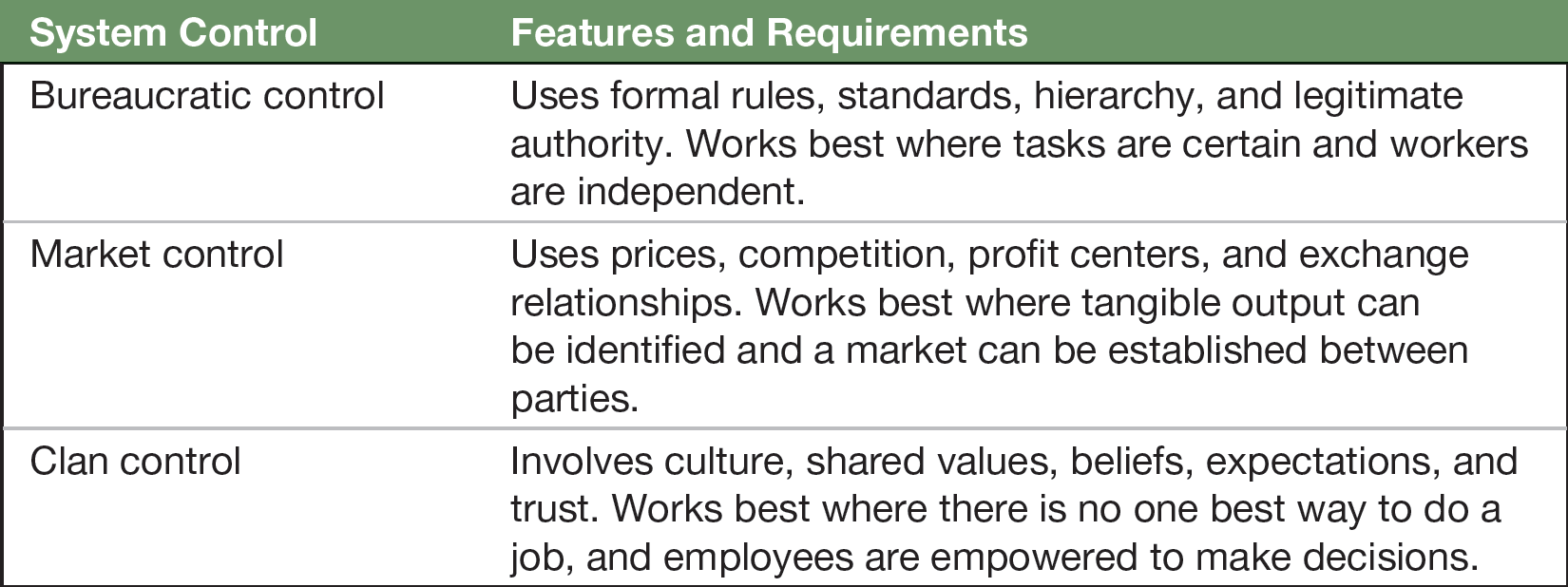 | System Control | Features and Requirements |
|---|---|
| Bureaucratic control | Uses formal rules, standards, hierarchy, and legitimate authority. Works best where tasks are certain and workers are independent. |
| Market control | Uses prices, competition, profit centers, and exchange relationships. Works best where tangible output can be identified and a market can be established between parties. |
| Clan control | Involves culture, shared values, beliefs, expectations, and trust. Works best where there is no one best way to do a job, and employees are empowered to make decisions. |